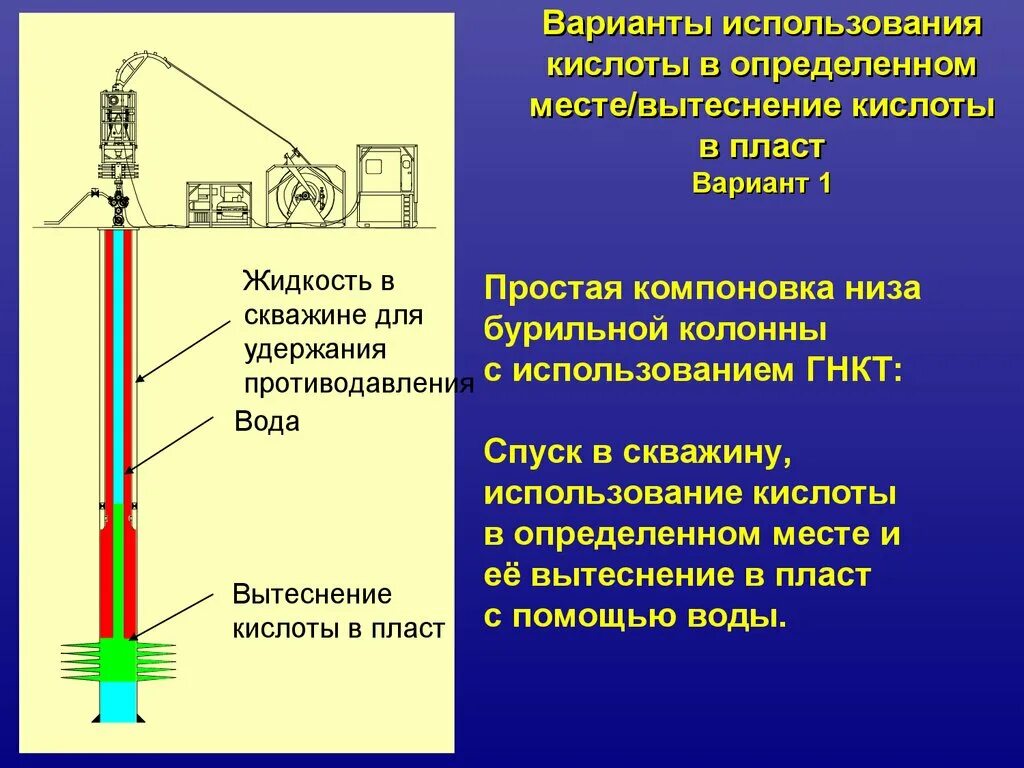 Варианты использования кислоты в определенном месте/вытеснение кислоты в пласт
Вариант 1

Жидкость в скважине для удержания противодавления

Вода

Вытеснение кислоты в пласт

Простая компоновка низа бурильной колонны с использованием ГНКТ:

Спуск в скважину, использование кислоты в определенном месте и её вытеснение в пласт с помощью воды.